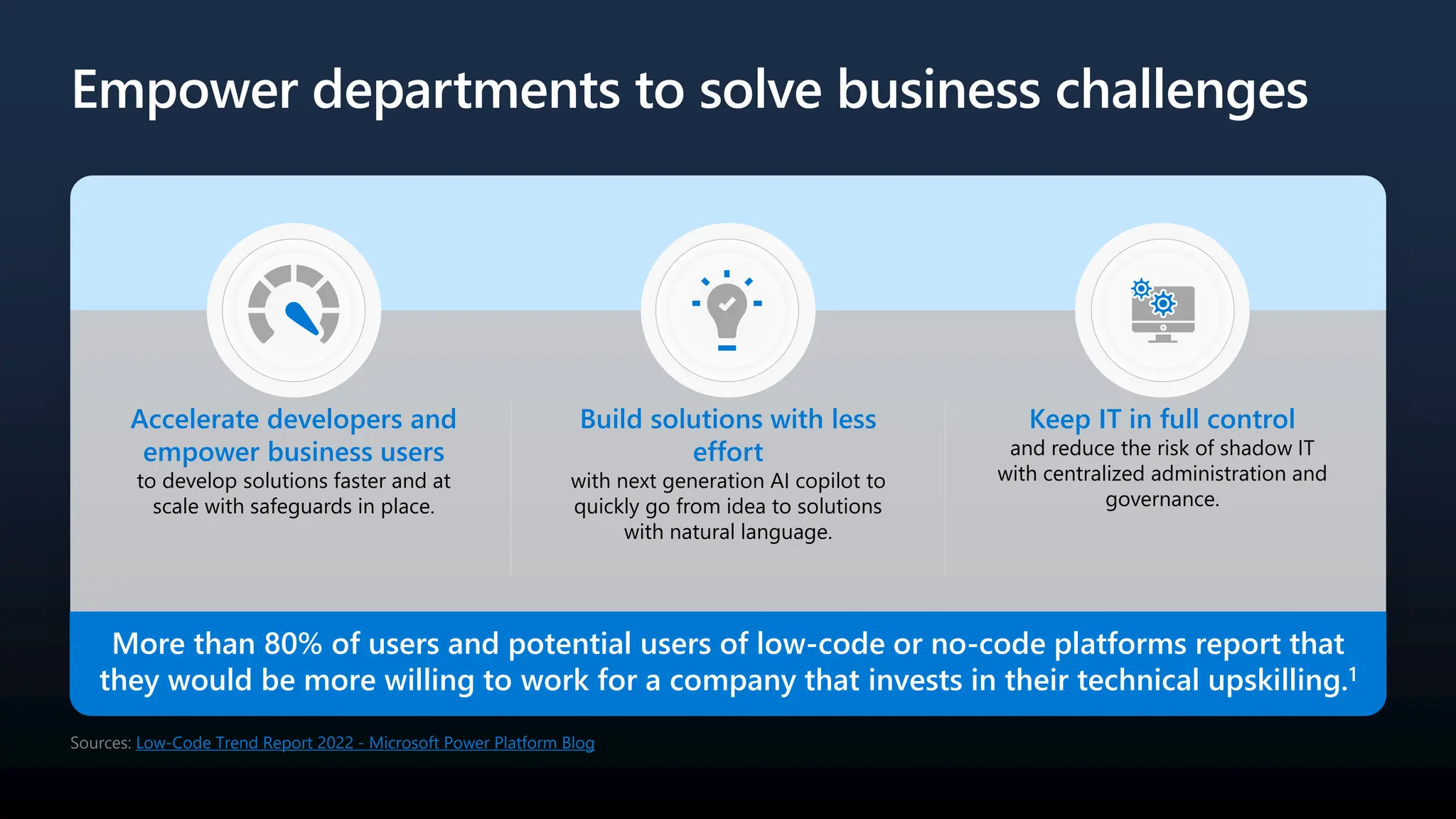 Empower departments to solve business challenges

Accelerate developers and empower business users
to develop solutions faster and at scale with safeguards in place.

Build solutions with less effort
with next generation AI copilot to quickly go from idea to solutions with natural language.

Keep IT in full control
and reduce the risk of shadow IT with centralized administration and governance.

More than 80% of users and potential users of low-code or no-code platforms report that they would be more willing to work for a company that invests in their technical upskilling.$^1$

Sources: Low-Code Trend Report 2022 - Microsoft Power Platform Blog